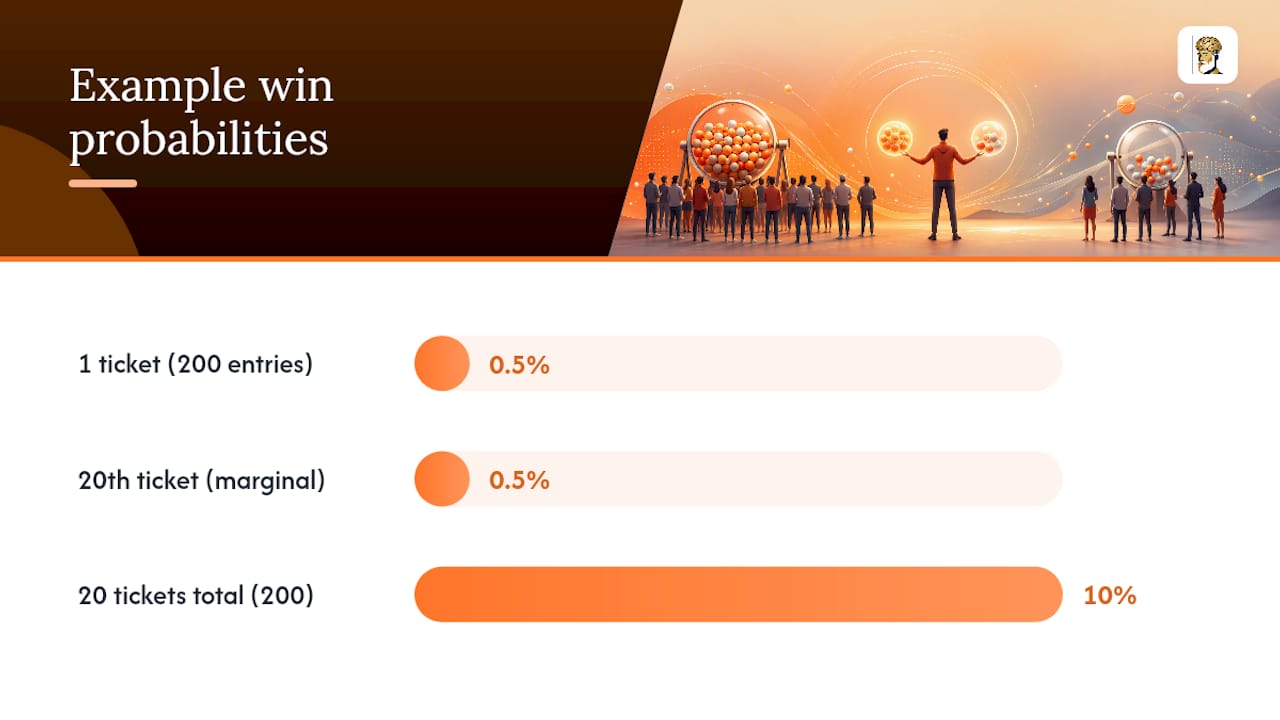 Example win probabilities

1 ticket (200 entries)

0.5%

20th ticket (marginal)

0.5%

20 tickets total (200)

10%